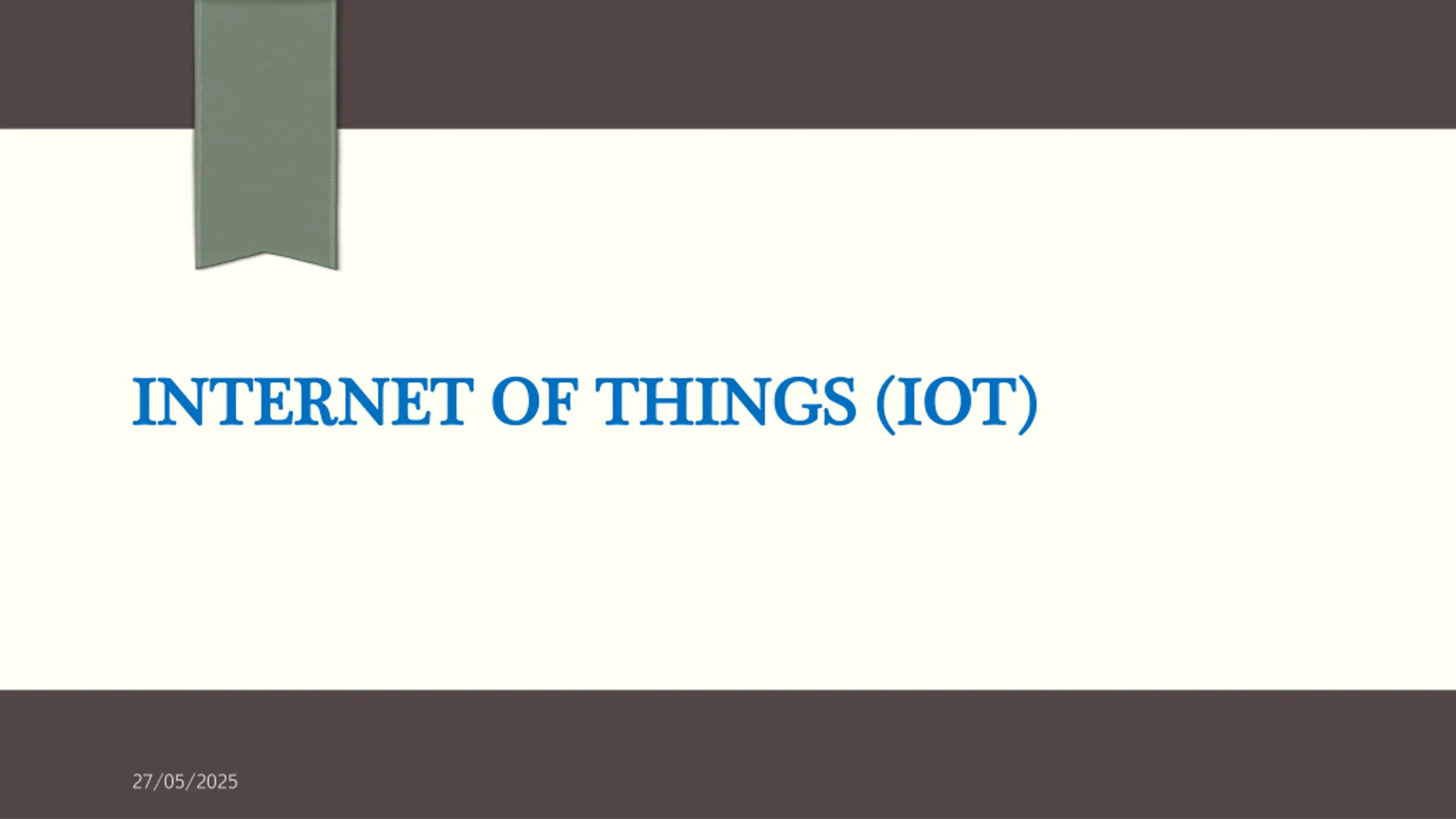 INTERNET OF THINGS (IOT)

27/05/2025